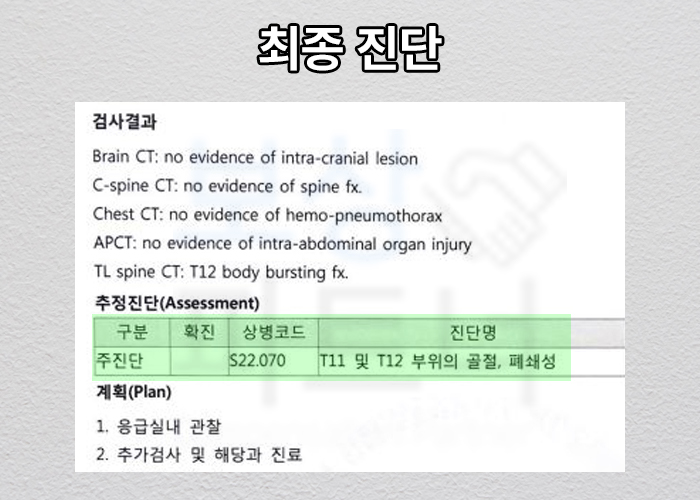 최종 진단

검사결과

Brain CT: no evidence of intra-cranial lesion

C-spine CT: no evidence of spine fx.

Chest CT: no evidence of hemo-pneumothorax

APCT: no evidence of intra-abdominal organ injury

TL spine CT: T12 body bursting fx.

추정진단(Assessment)

| 구분 | 확진 | 상병코드 | 진단명 |
|---|---|---|---|
| 주진단 | | S22.070 | T11 및 T12 부위의 골절, 폐쇄성 |

계획(Plan)

1. 응급실내 관찰

2. 추가검사 및 해당과 진료